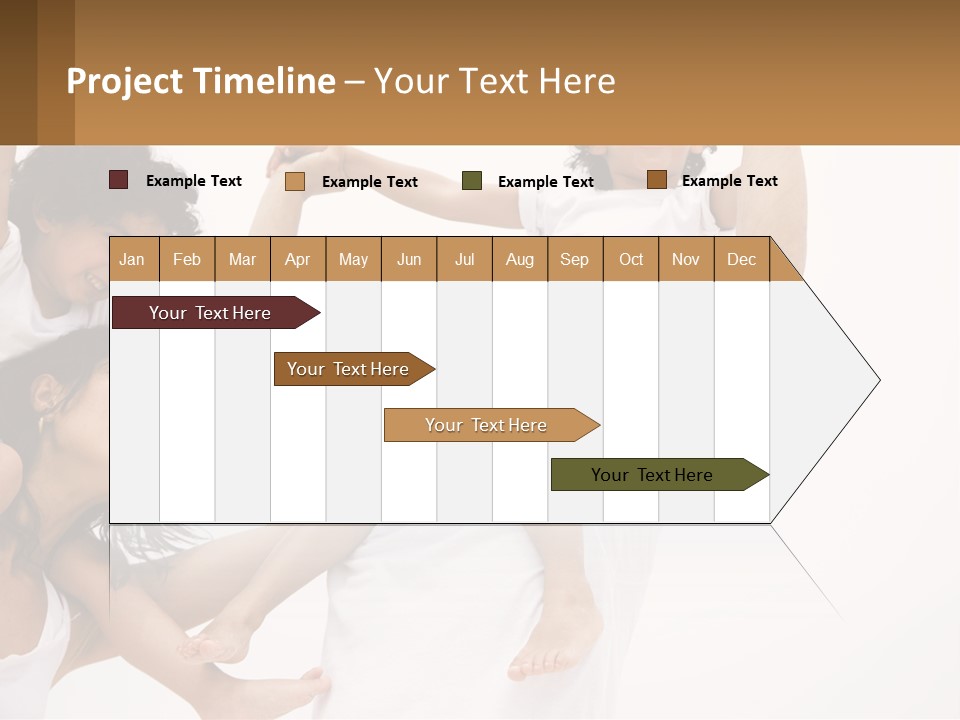 Project Timeline – Your Text Here

Example Text
Example Text
Example Text
Example Text

| Jan | Feb | Mar | Apr | May | Jun | Jul | Aug | Sep | Oct | Nov | Dec |
|---|---|---|---|---|---|---|---|---|---|---|---|

Your Text Here

Your Text Here

Your Text Here

Your Text Here